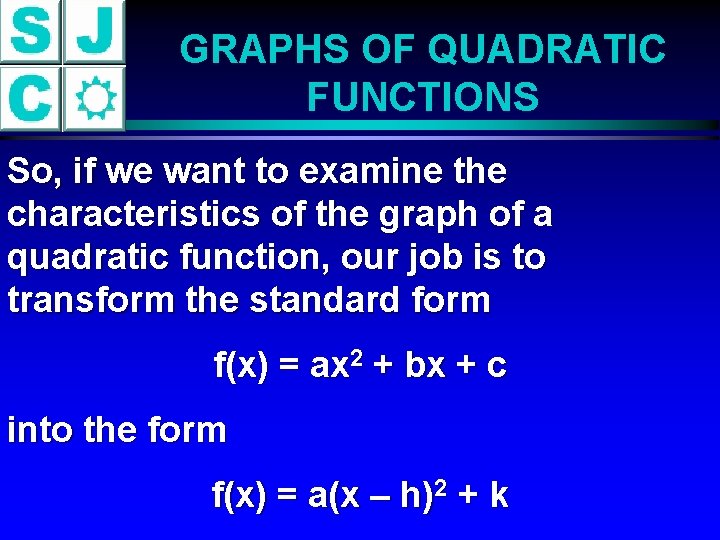 S J
C

GRAPHS OF QUADRATIC FUNCTIONS

So, if we want to examine the characteristics of the graph of a quadratic function, our job is to transform the standard form

$f(x) = ax^2 + bx + c$

into the form

$f(x) = a(x – h)^2 + k$